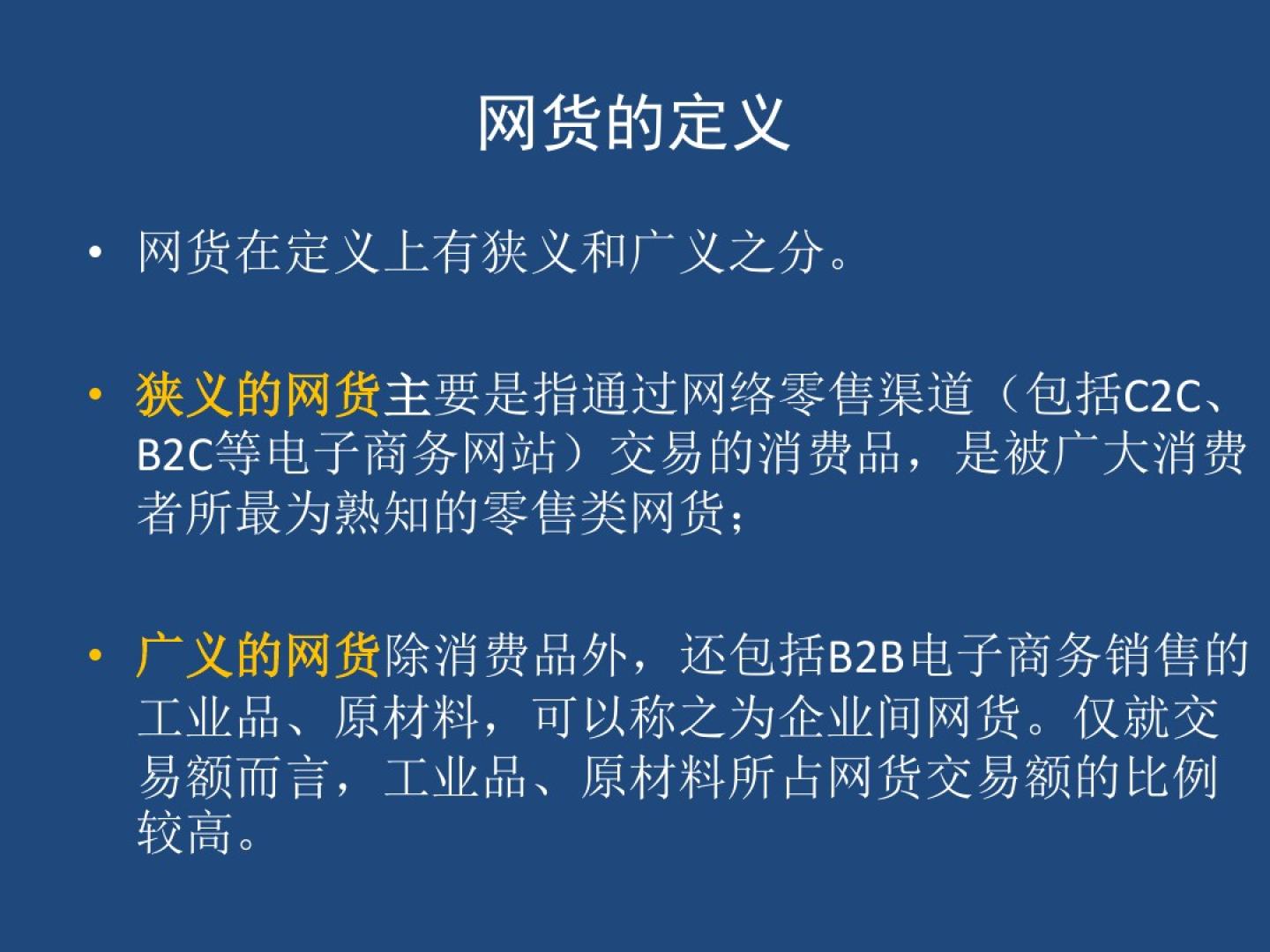 网货的定义

• 网货在定义上有狭义和广义之分。

• 狭义的网货主要是指通过网络零售渠道（包括C2C、B2C等电子商务网站）交易的消费品，是被广大消费者所最为熟知的零售类网货；

• 广义的网货除消费品外，还包括B2B电子商务销售的工业品、原材料，可以称之为企业间网货。仅就交易额而言，工业品、原材料所占网货交易额的比例较高。